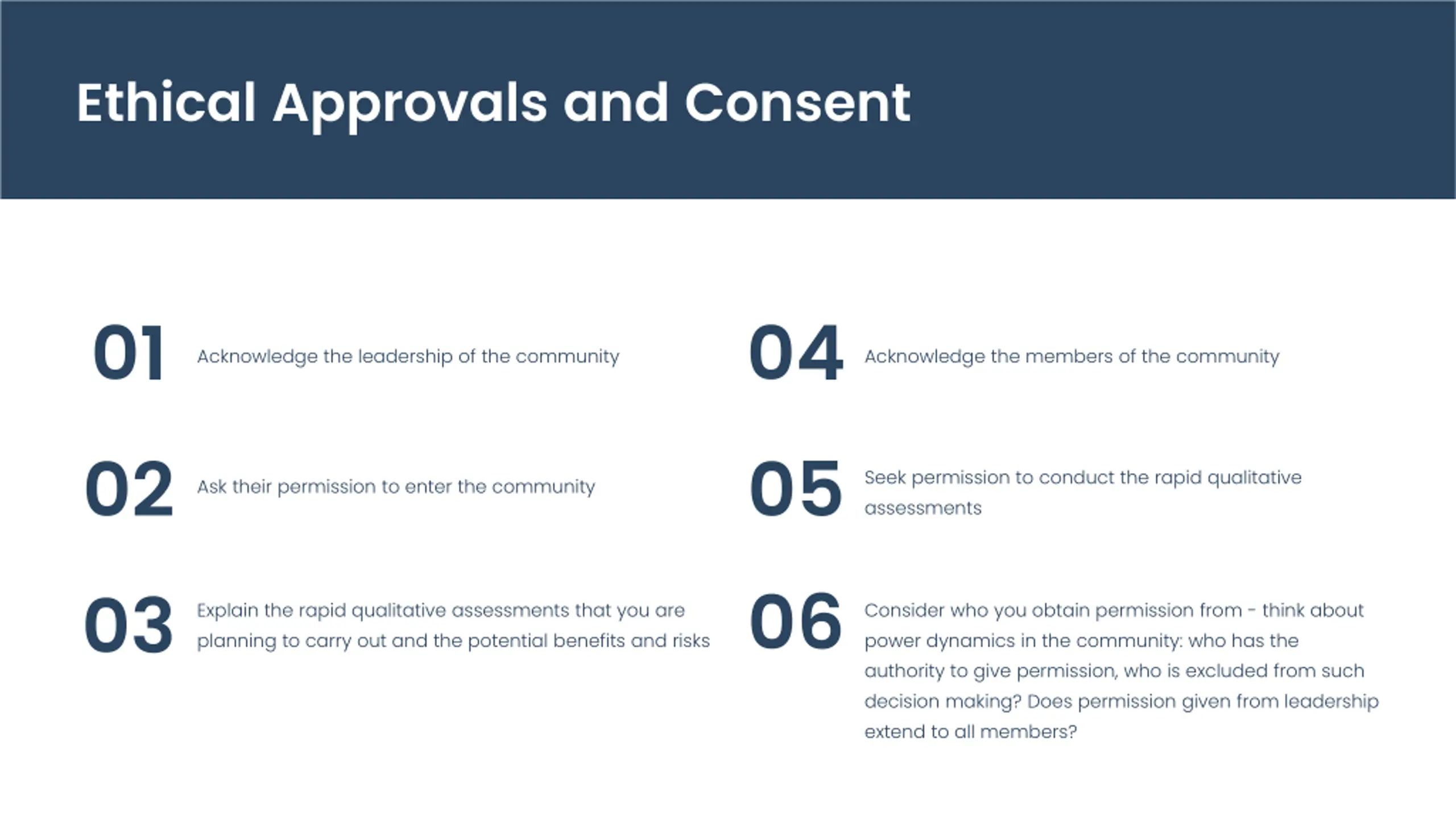 Ethical Approvals and Consent

01 Acknowledge the leadership of the community

02 Ask their permission to enter the community

03 Explain the rapid qualitative assessments that you are planning to carry out and the potential benefits and risks

04 Acknowledge the members of the community

05 Seek permission to conduct the rapid qualitative assessments

06 Consider who you obtain permission from - think about power dynamics in the community: who has the authority to give permission, who is excluded from such decision making? Does permission given from leadership extend to all members?